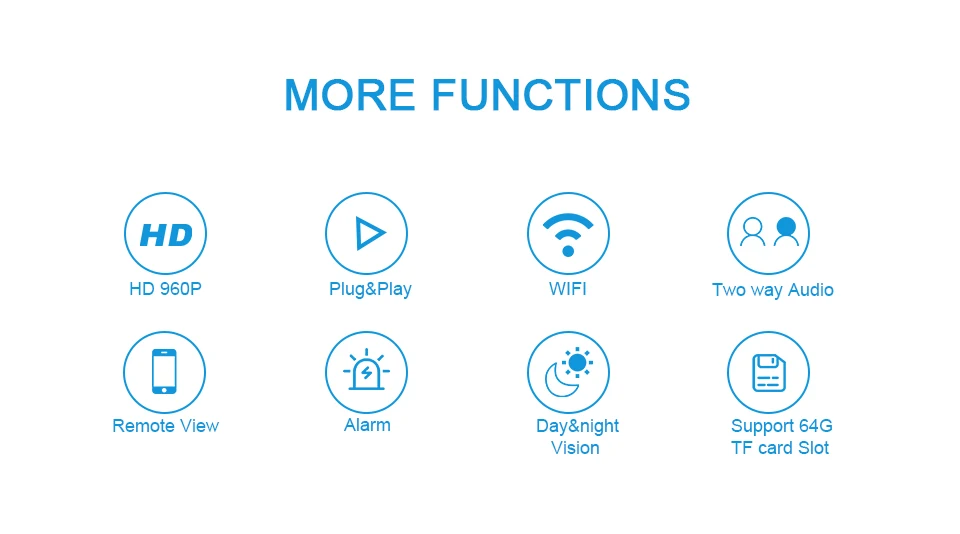 MORE FUNCTIONS

HD

HD 960P

Plug&Play

WIFI

Two way Audio

Remote View

Alarm

Day&night Vision

Support 64G TF card Slot